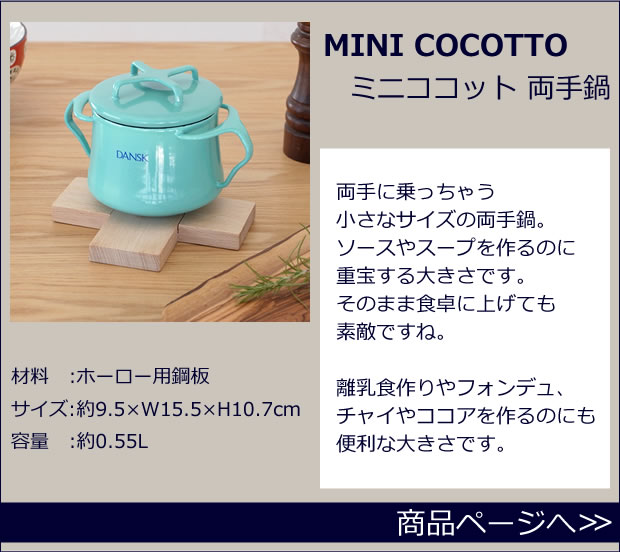 DANSK

MINI COCOTTO

ミニココット 両手鍋

両手に乗っちゃう
小さなサイズの両手鍋。
ソースやスープを作るのに
重宝する大きさです。
そのまま食卓に上げても
素敵ですね。

離乳食作りやフォンデュ、
チャイやココアを作るのにも
便利な大きさです。

材料 :ホーロー用鋼板
サイズ:約9.5×W15.5×H10.7cm
容量 :約0.55L

商品ページへ>>